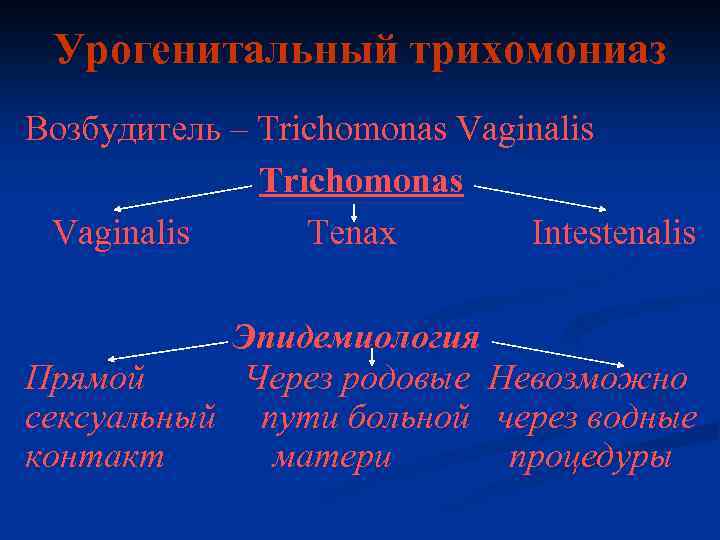 Урогенитальный трихомониаз

Возбудитель – Trichomonas Vaginalis

Trichomonas

Vaginalis

Tenax

Intestenalis

Эпидемиология

Прямой сексуальный контакт

Через родовые пути больной матери

Невозможно через водные процедуры